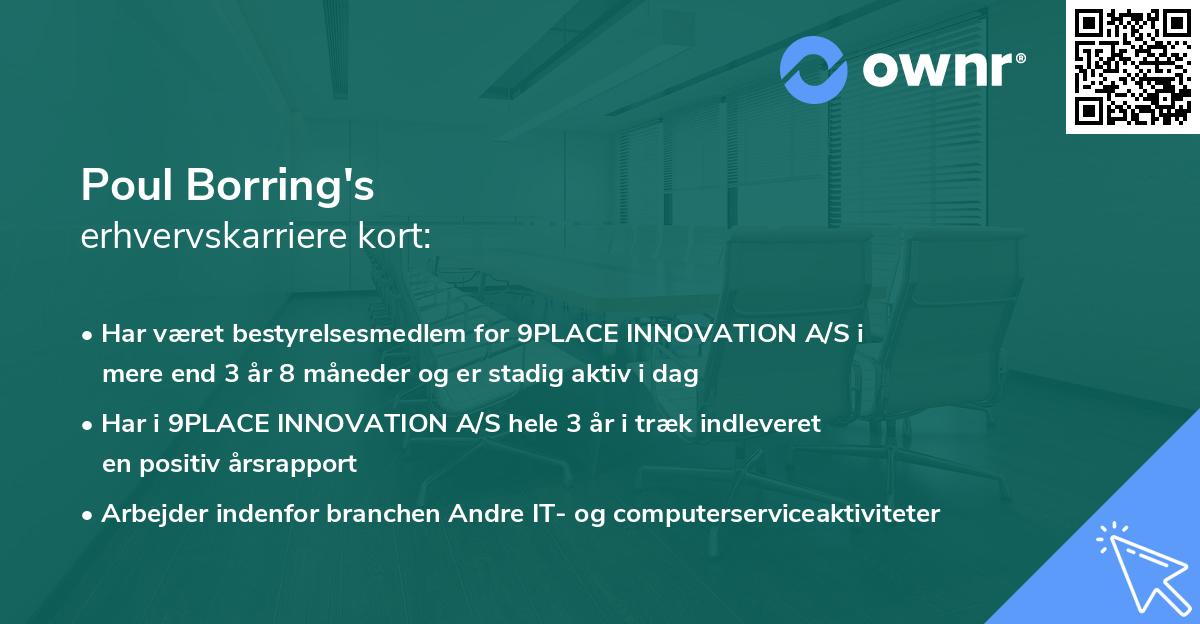 ownr®

Poul Borring's
erhvervskarriere kort:

• Har været bestyrelsesmedlem for 9PLACE INNOVATION A/S i mere end 3 år 8 måneder og er stadig aktiv i dag

• Har i 9PLACE INNOVATION A/S hele 3 år i træk indleveret en positiv årsrapport

• Arbejder indenfor branchen Andre IT- og computerserviceaktiviteter